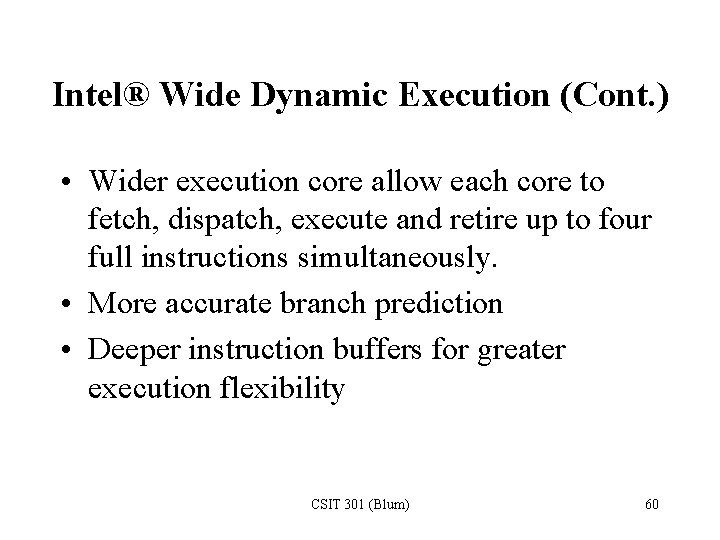 Intel® Wide Dynamic Execution (Cont.)

• Wider execution core allow each core to fetch, dispatch, execute and retire up to four full instructions simultaneously.
• More accurate branch prediction
• Deeper instruction buffers for greater execution flexibility

CSIT 301 (Blum)

60